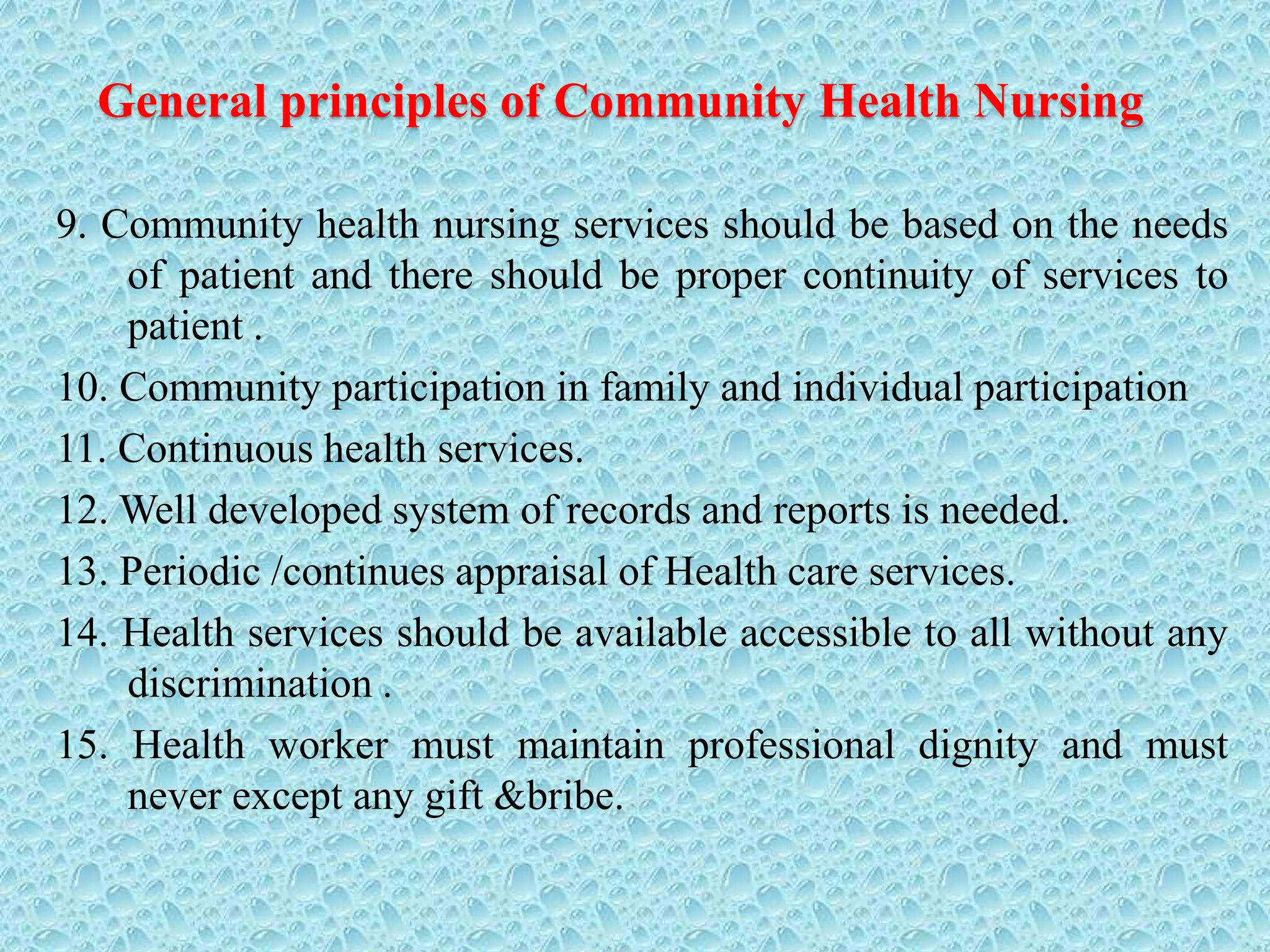 General principles of Community Health Nursing

9. Community health nursing services should be based on the needs of patient and there should be proper continuity of services to patient .

10. Community participation in family and individual participation

11. Continuous health services.

12. Well developed system of records and reports is needed.

13. Periodic /continues appraisal of Health care services.

14. Health services should be available accessible to all without any discrimination .

15. Health worker must maintain professional dignity and must never except any gift &bribe.